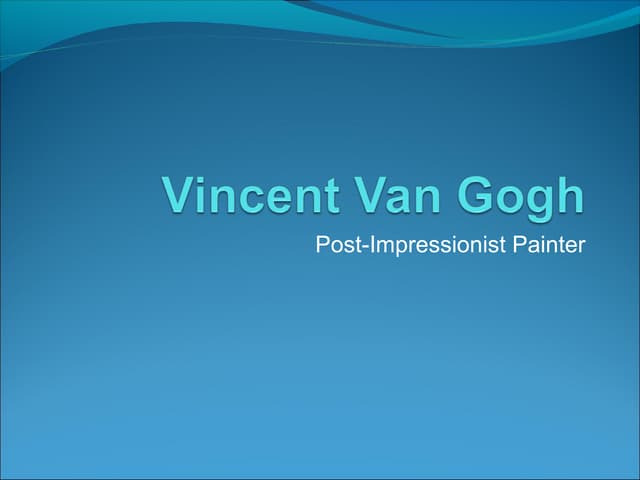 Vincent Van Gogh

Post-Impressionist Painter